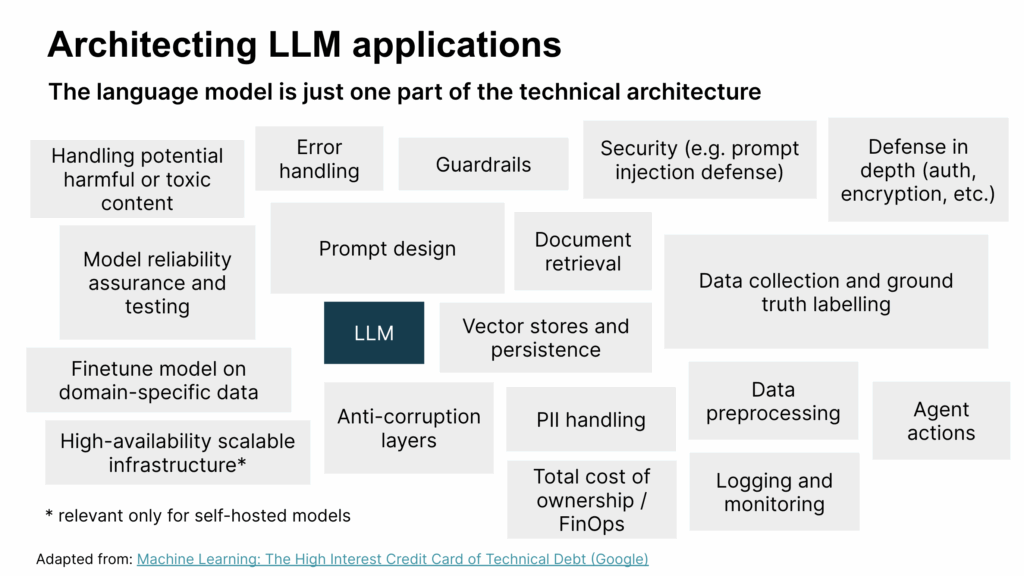 Architecting LLM applications

The language model is just one part of the technical architecture

Handling potential harmful or toxic content

Error handling

Guardrails

Security (e.g. prompt injection defense)

Defense in depth (auth, encryption, etc.)

Model reliability assurance and testing

Prompt design

Document retrieval

Data collection and ground truth labelling

LLM

Vector stores and persistence

Finetune model on domain-specific data

Anti-corruption layers

PII handling

Data preprocessing

Agent actions

High-availability scalable infrastructure*

Total cost of ownership / FinOps

Logging and monitoring

* relevant only for self-hosted models

Adapted from: Machine Learning: The High Interest Credit Card of Technical Debt (Google)